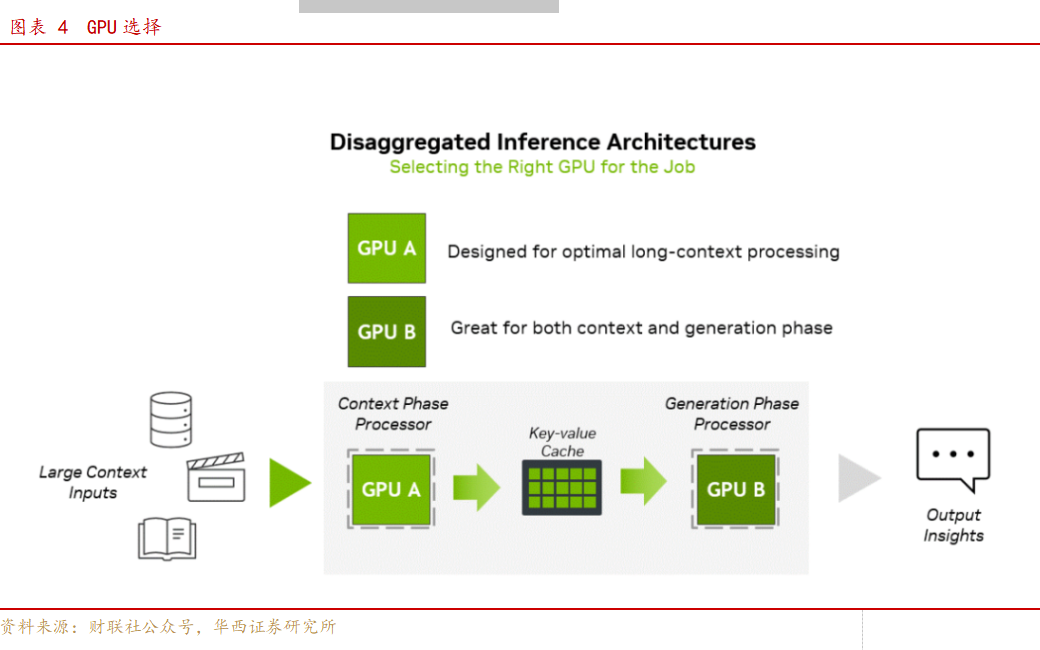 图表 4 GPU 选择

Disaggregated Inference Architectures
Selecting the Right GPU for the Job

GPU A
Designed for optimal long-context processing

GPU B
Great for both context and generation phase

Large Context Inputs

Context Phase Processor

GPU A

Key-value Cache

Generation Phase Processor

GPU B

Output Insights

资料来源：财联社公众号，华西证券研究所